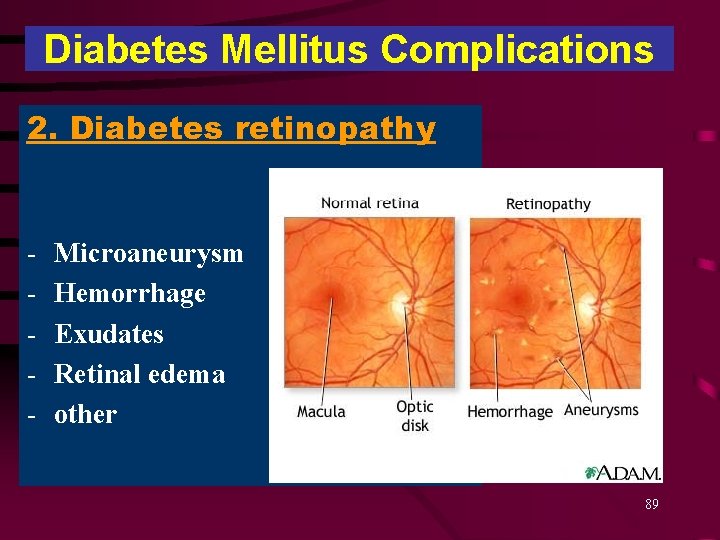 Diabetes Mellitus Complications

2. Diabetes retinopathy

- Microaneurysm
- Hemorrhage
- Exudates
- Retinal edema
- other

Normal retina

Retinopathy

Macula

Optic disk

Hemorrhage

Aneurysms

A.D.A.M.

89